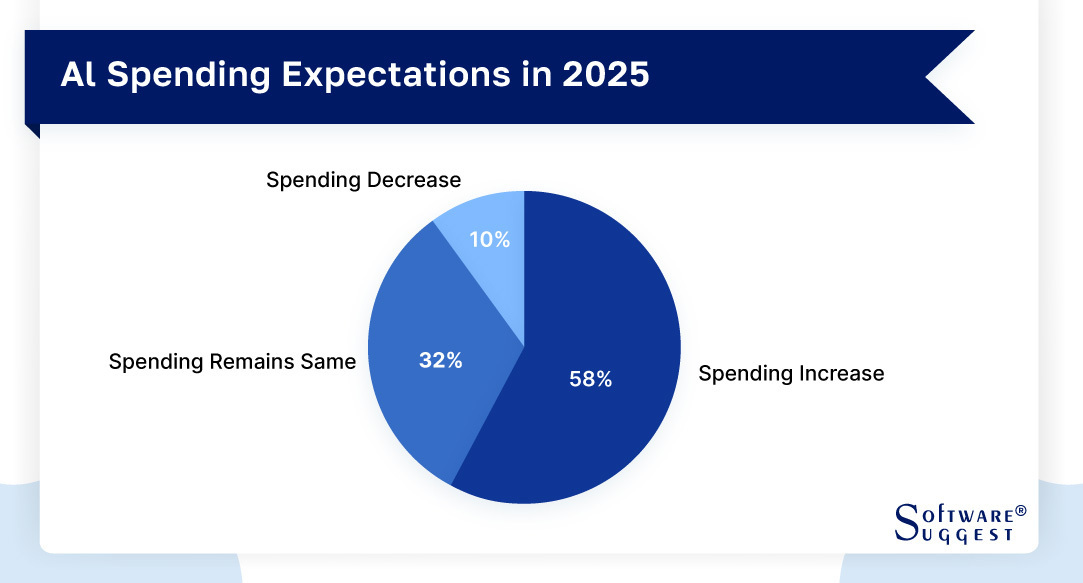 AI Spending Expectations in 2025

Spending Decrease
10%
Spending Remains Same
32%
58%
Spending Increase

SOFTWARE®
SUGGEST